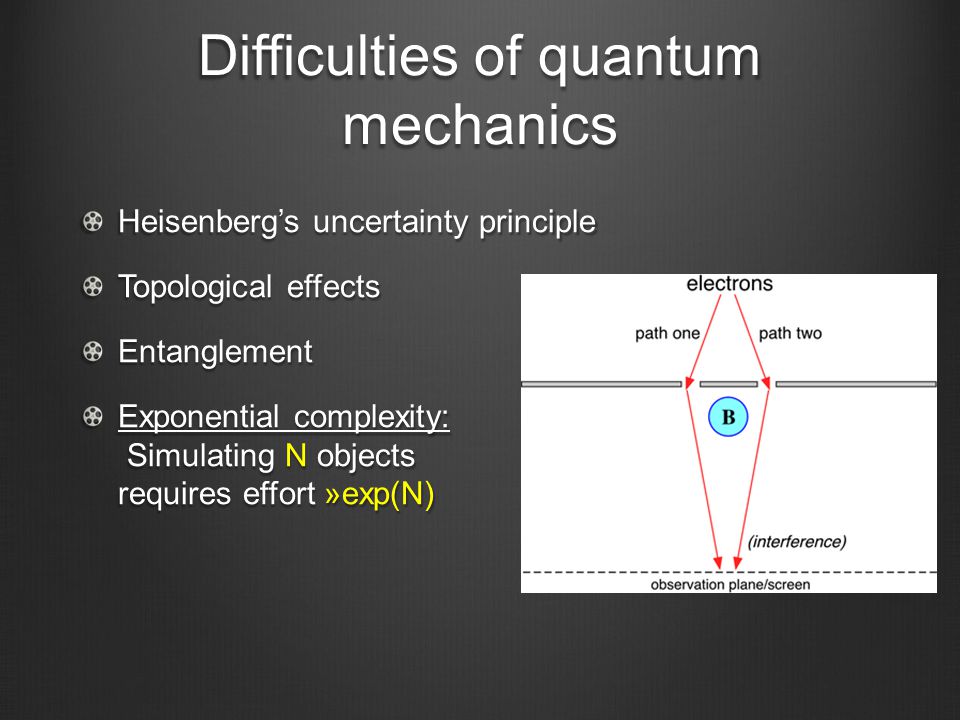 Difficulties of quantum mechanics

Heisenberg's uncertainty principle

Topological effects

Entanglement

Exponential complexity: Simulating N objects requires effort »exp(N)

electrons

path one

path two

B

(interference)

observation plane/screen